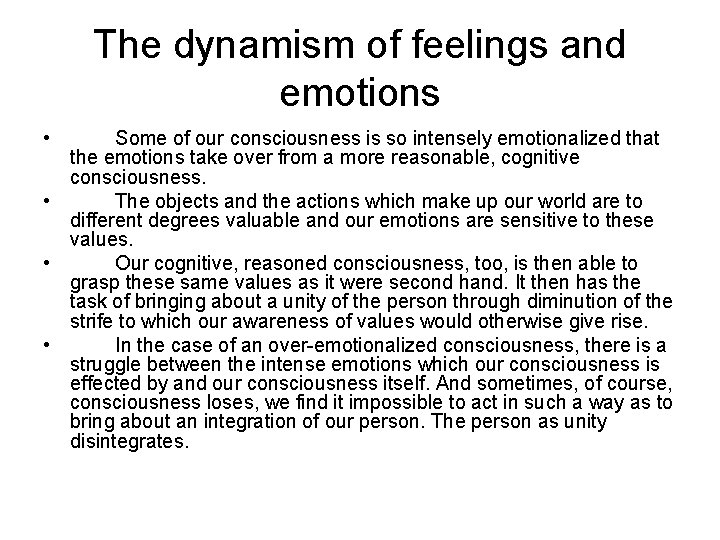 The dynamism of feelings and emotions

• Some of our consciousness is so intensely emotionalized that the emotions take over from a more reasonable, cognitive consciousness.

• The objects and the actions which make up our world are to different degrees valuable and our emotions are sensitive to these values.

• Our cognitive, reasoned consciousness, too, is then able to grasp these same values as it were second hand. It then has the task of bringing about a unity of the person through diminution of the strife to which our awareness of values would otherwise give rise.

• In the case of an over-emotionalized consciousness, there is a struggle between the intense emotions which our consciousness is effected by and our consciousness itself. And sometimes, of course, consciousness loses, we find it impossible to act in such a way as to bring about an integration of our person. The person as unity disintegrates.